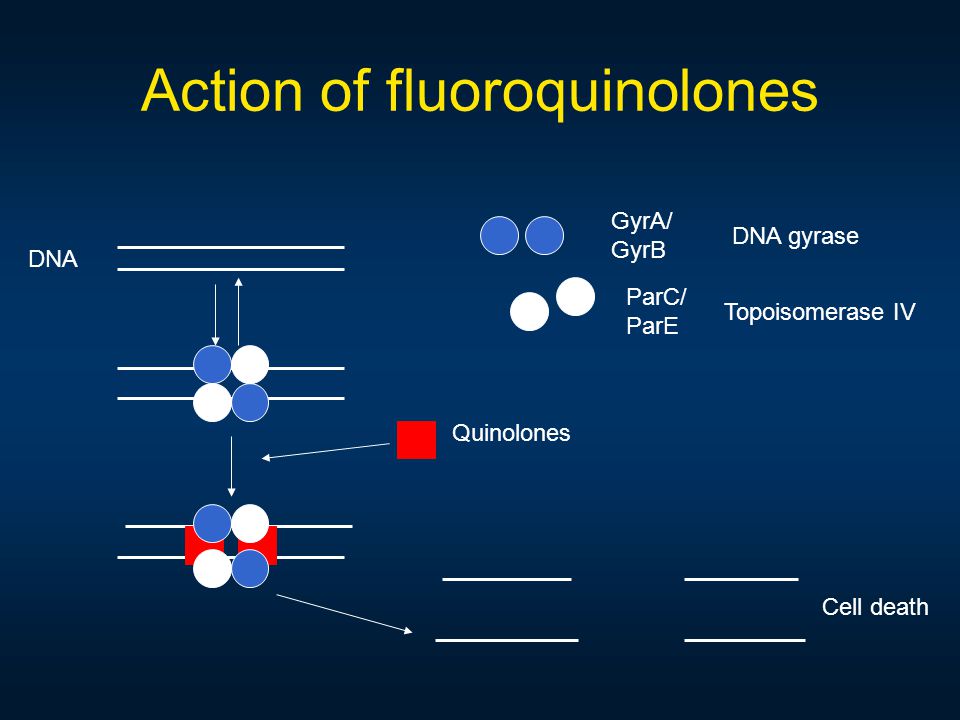 Action of fluoroquinolones

DNA

GyrA/
GyrB

DNA gyrase

ParC/
ParE

Topoisomerase IV

Quinolones

Cell death